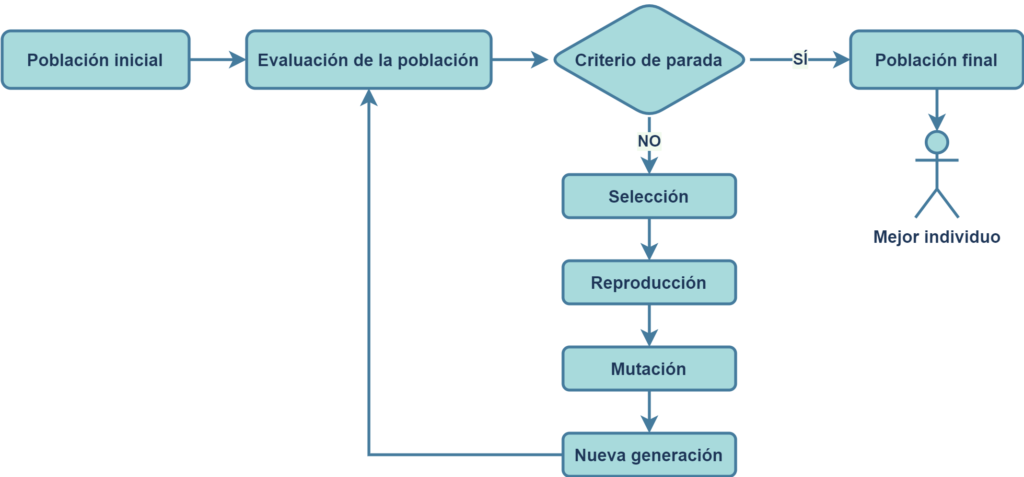 Población inicial

Evaluación de la población

Criterio de parada

SÍ

Población final

Mejor individuo

NO

Selección

Reproducción

Mutación

Nueva generación